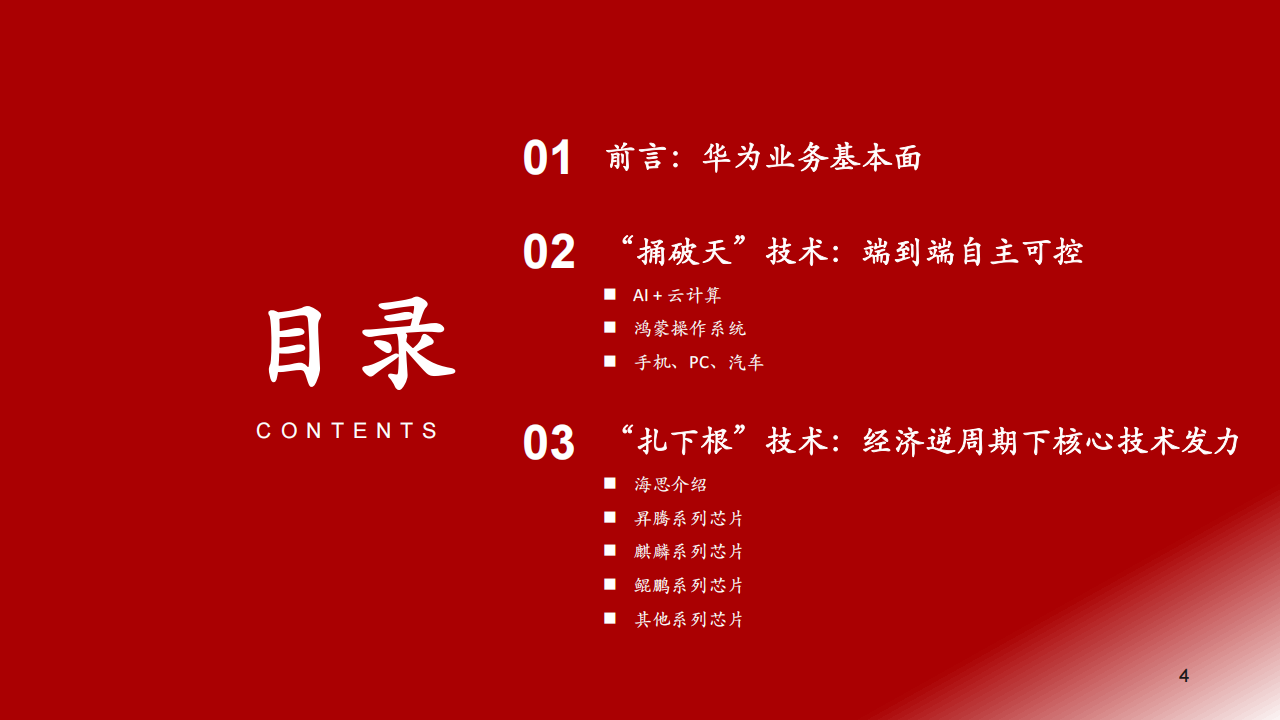 目录

CONTENTS

01 前言：华为业务基本面

02 “捅破天”技术：端到端自主可控

■ AI + 云计算
■ 鸿蒙操作系统
■ 手机、PC、汽车

03 “扎下根”技术：经济逆周期下核心技术发力

■ 海思介绍
■ 昇腾系列芯片
■ 麒麟系列芯片
■ 鲲鹏系列芯片
■ 其他系列芯片

4